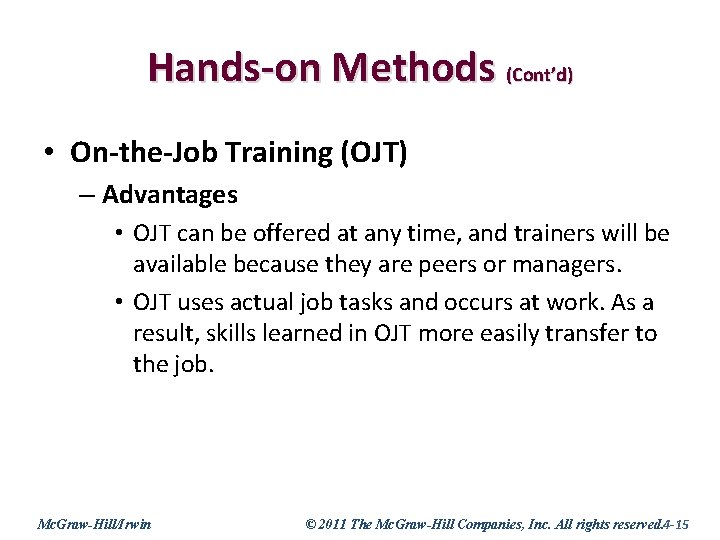 Hands-on Methods (Cont'd)

• On-the-Job Training (OJT)

– Advantages

• OJT can be offered at any time, and trainers will be available because they are peers or managers.

• OJT uses actual job tasks and occurs at work. As a result, skills learned in OJT more easily transfer to the job.

McGraw-Hill/Irwin

© 2011 The McGraw-Hill Companies, Inc. All rights reserved.

4-15